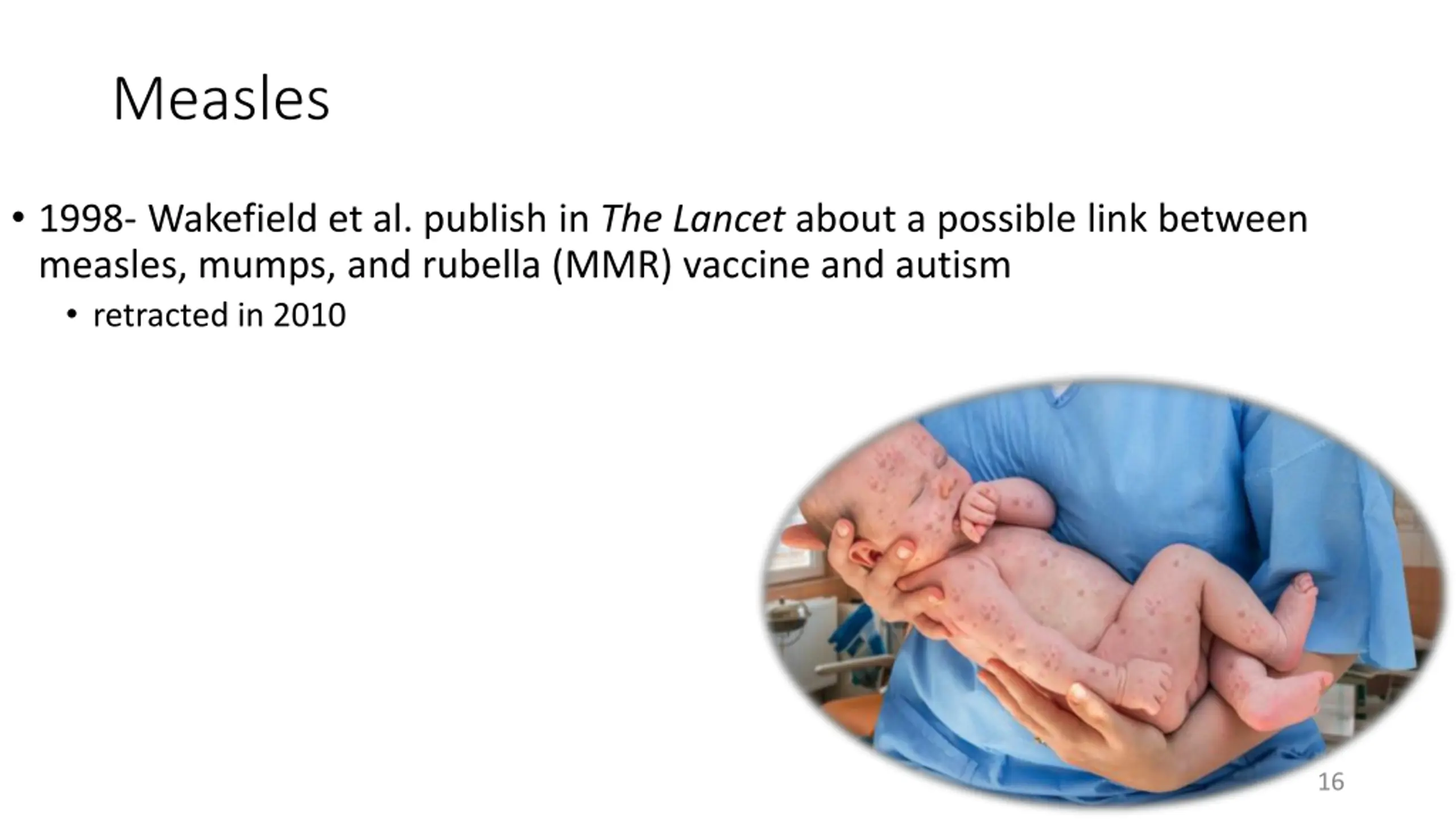 Measles

• 1998- Wakefield et al. publish in The Lancet about a possible link between measles, mumps, and rubella (MMR) vaccine and autism
  • retracted in 2010

16